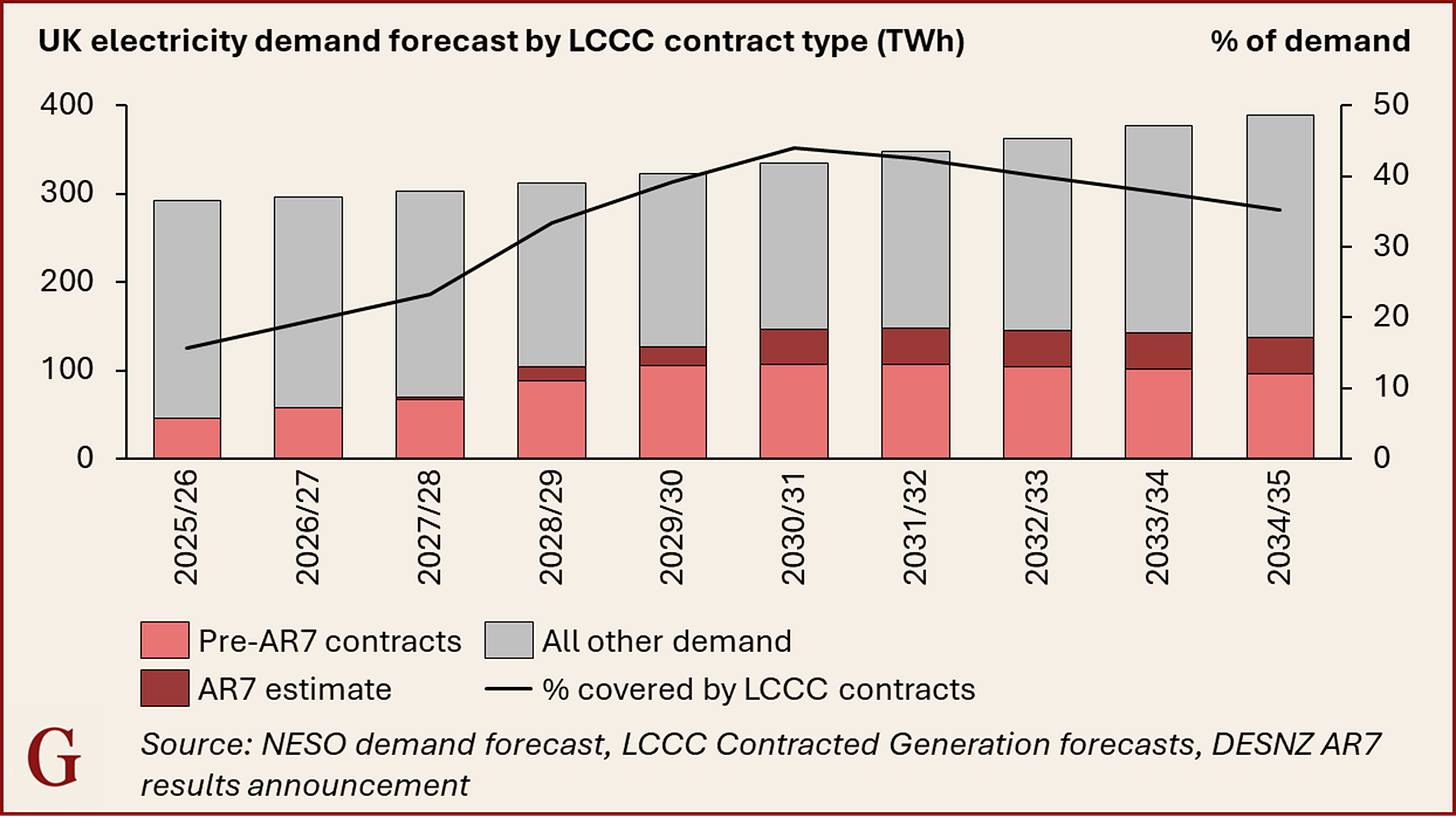 UK electricity demand forecast by LCCC contract type (TWh)

% of demand

400
300
200
100
0

50
40
30
20
10
0

2025/26
2026/27
2027/28
2028/29
2029/30
2030/31
2031/32
2032/33
2033/34
2034/35

Pre-AR7 contracts
All other demand
AR7 estimate
% covered by LCCC contracts

G

Source: NESO demand forecast, LCCC Contracted Generation forecasts, DESNZ AR7 results announcement